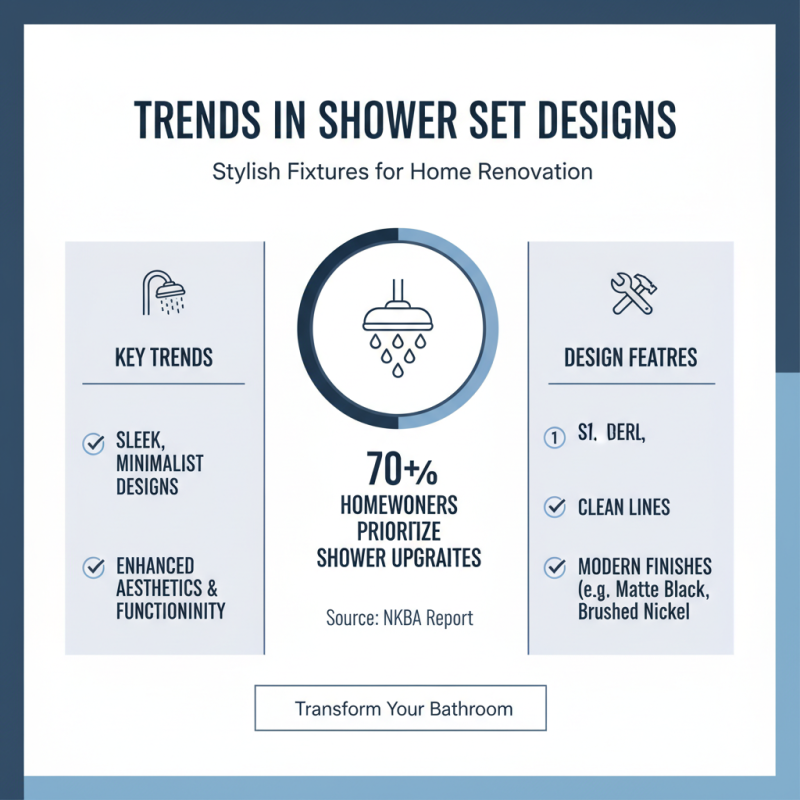 TRENDS IN SHOWER SET DESIGNS

Stylish Fixtures for Home Renovation

KEY TRENDS

SLEEK, MINIMALIST DESIGNS

ENHANCED AESTHETICS & FUNCTIONINITY

70+%
HOMEWONERS PRIORITIZE SHOWER UPGRAITES

Source: NKBA Report

DESIGN FEATRES

1 S1. DERL,

CLEAN LINES

MODERN FINISHES (e.g. Matte Black, Brushed Nickel

Transform Your Bathroom